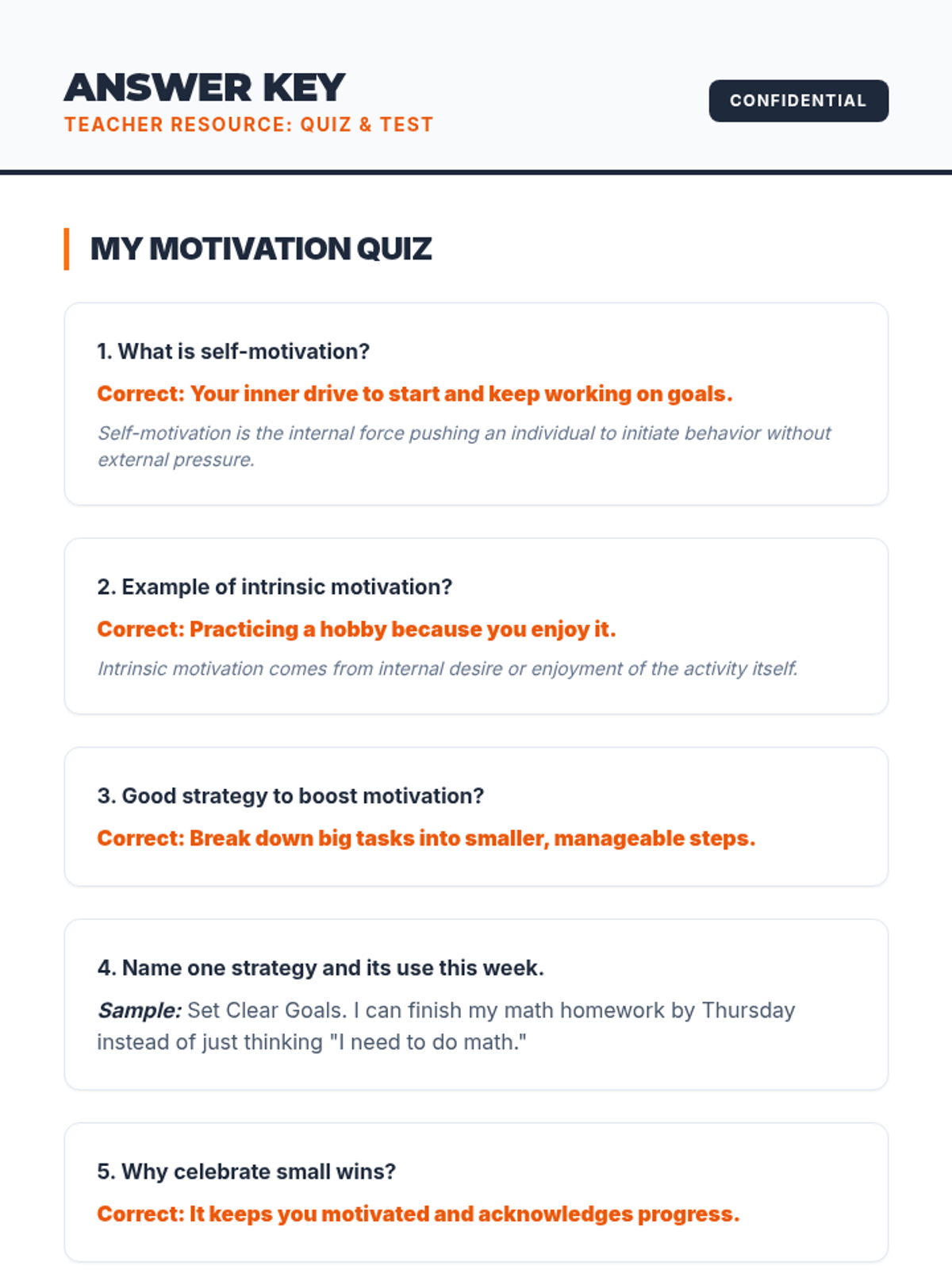 ANSWER KEY
TEACHER RESOURCE: QUIZ & TEST

CONFIDENTIAL

MY MOTIVATION QUIZ

1. What is self-motivation?

Correct: Your inner drive to start and keep working on goals.

Self-motivation is the internal force pushing an individual to initiate behavior without external pressure.

2. Example of intrinsic motivation?

Correct: Practicing a hobby because you enjoy it.

Intrinsic motivation comes from internal desire or enjoyment of the activity itself.

3. Good strategy to boost motivation?

Correct: Break down big tasks into smaller, manageable steps.

4. Name one strategy and its use this week.

Sample: Set Clear Goals. I can finish my math homework by Thursday instead of just thinking "I need to do math."

5. Why celebrate small wins?

Correct: It keeps you motivated and acknowledges progress.